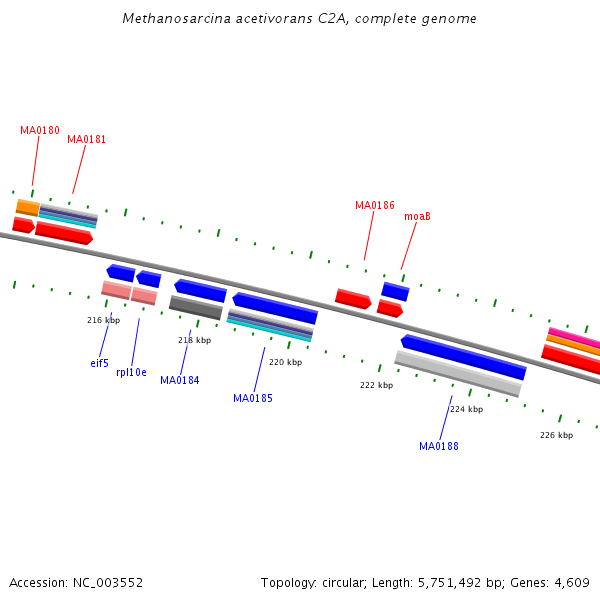 Methanosarcina acetivorans C2A, complete genome

MA0180
MA0181
MA0186
moaB

216 kbp
218 kbp
220 kbp
222 kbp
224 kbp
226 kbp

eif5
rpl10e
MA0184
MA0185
MA0188

Accession: NC_003552

Topology: circular; Length: 5,751,492 bp; Genes: 4,609